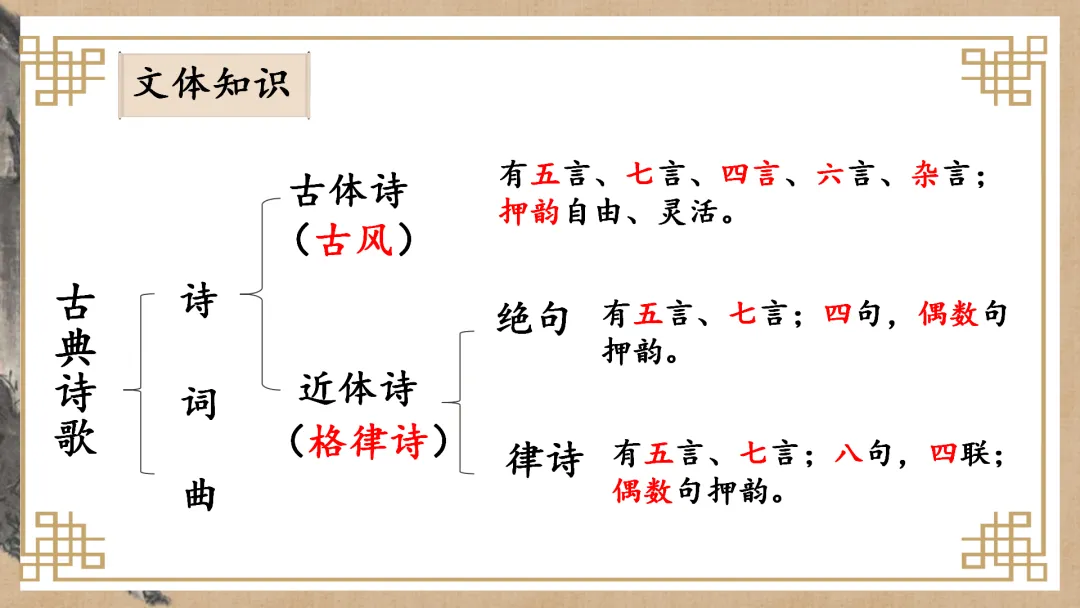 文体知识

古典诗歌

诗

词

曲

古体诗（古风）

有五言、七言、四言、六言、杂言；押韵自由、灵活。

近体诗（格律诗）

绝句

有五言、七言；四句，偶数句押韵。

律诗

有五言、七言；八句，四联；偶数句押韵。